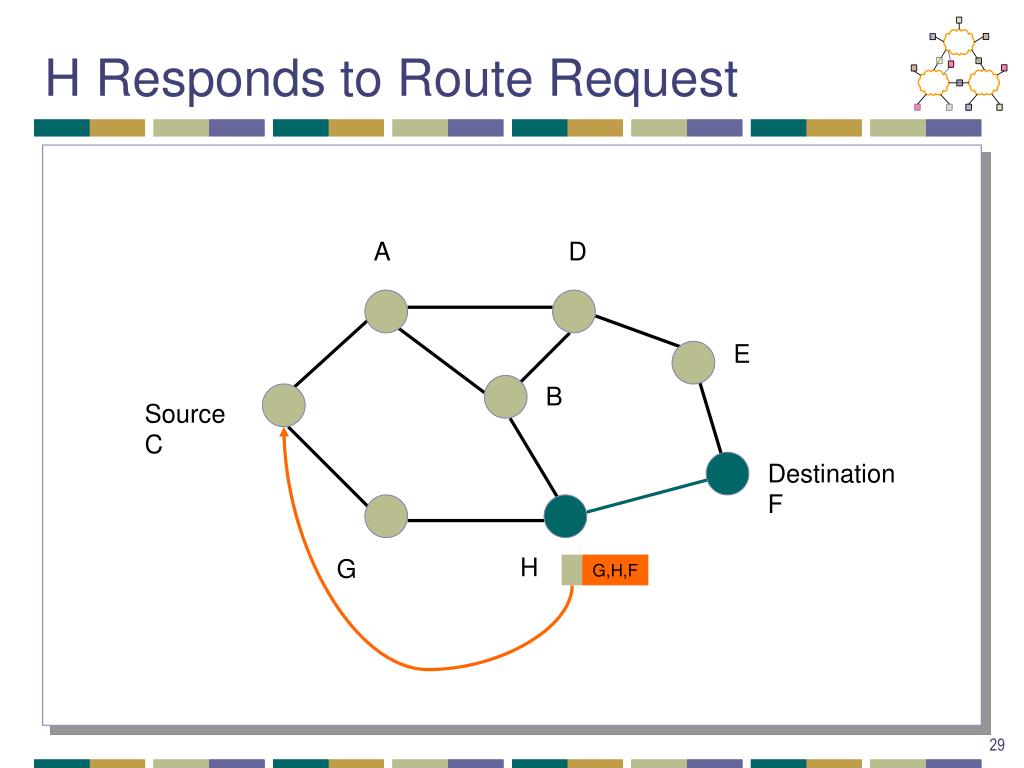 H Responds to Route Request

A

D

E

B

Source
C

Destination
F

G

H

G,H,F

29